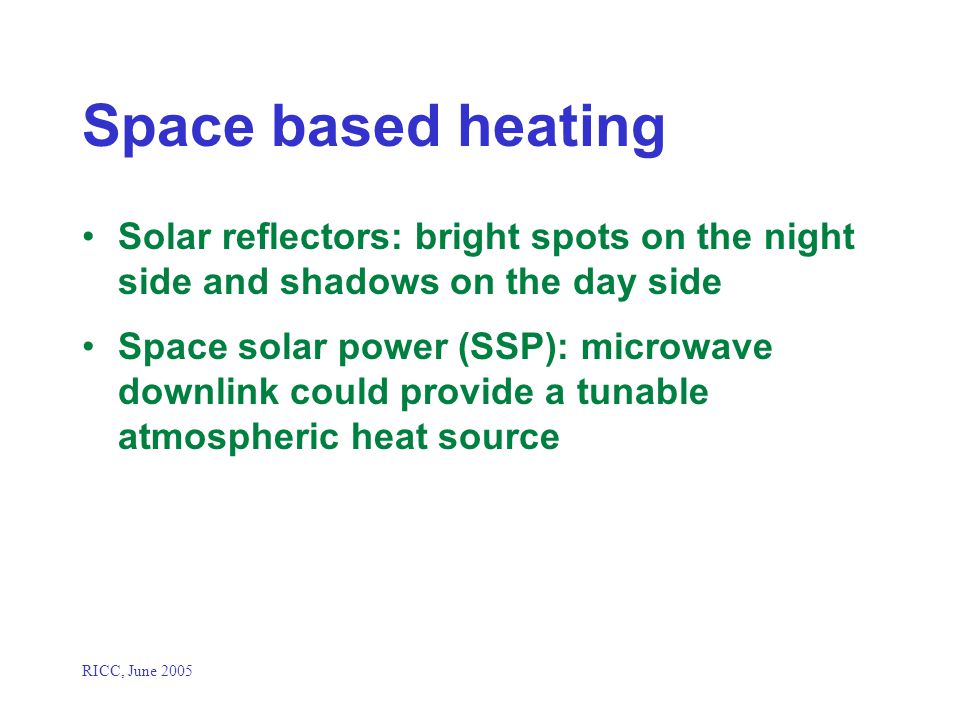 Space based heating

• Solar reflectors: bright spots on the night side and shadows on the day side

• Space solar power (SSP): microwave downlink could provide a tunable atmospheric heat source

RICC, June 2005